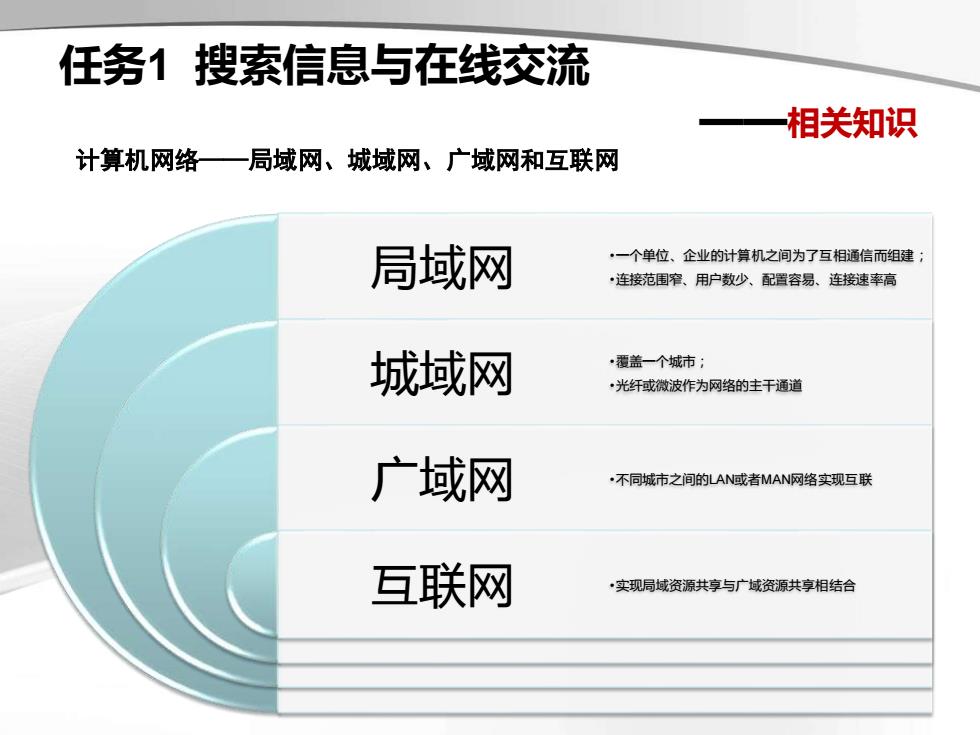 任务1 搜索信息与在线交流

——相关知识

计算机网络——局域网、城域网、广域网和互联网

局域网

•一个单位、企业的计算机之间为了互相通信而组建；
•连接范围窄、用户数少、配置容易、连接速率高

城域网

•覆盖一个城市；
•光纤或微波作为网络的主干通道

广域网

•不同城市之间的LAN或者MAN网络实现互联

互联网

•实现局域资源共享与广域资源共享相结合